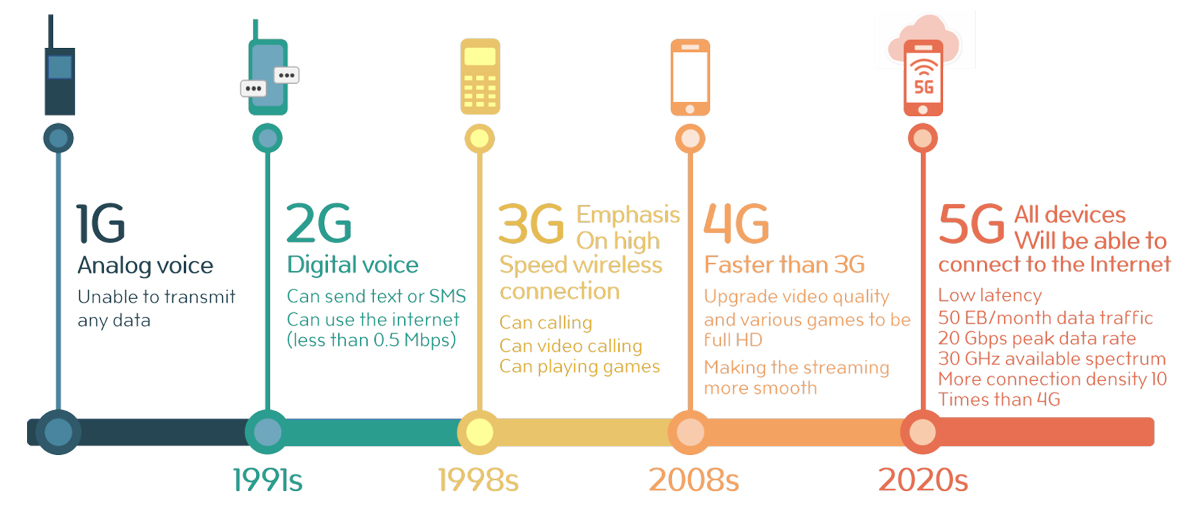 5G

1G
Analog voice
Unable to transmit any data

2G
Digital voice
Can send text or SMS
Can use the internet (less than 0.5 Mbps)

3G Emphasis On high Speed wireless connection
Can calling
Can video calling
Can playing games

4G
Faster than 3G
Upgrade video quality and various games to be full HD
Making the streaming more smooth

5G All devices Will be able to connect to the Internet
Low latency
50 EB/month data traffic
20 Gbps peak data rate
30 GHz available spectrum
More connection density 10 Times than 4G

1991s
1998s
2008s
2020s